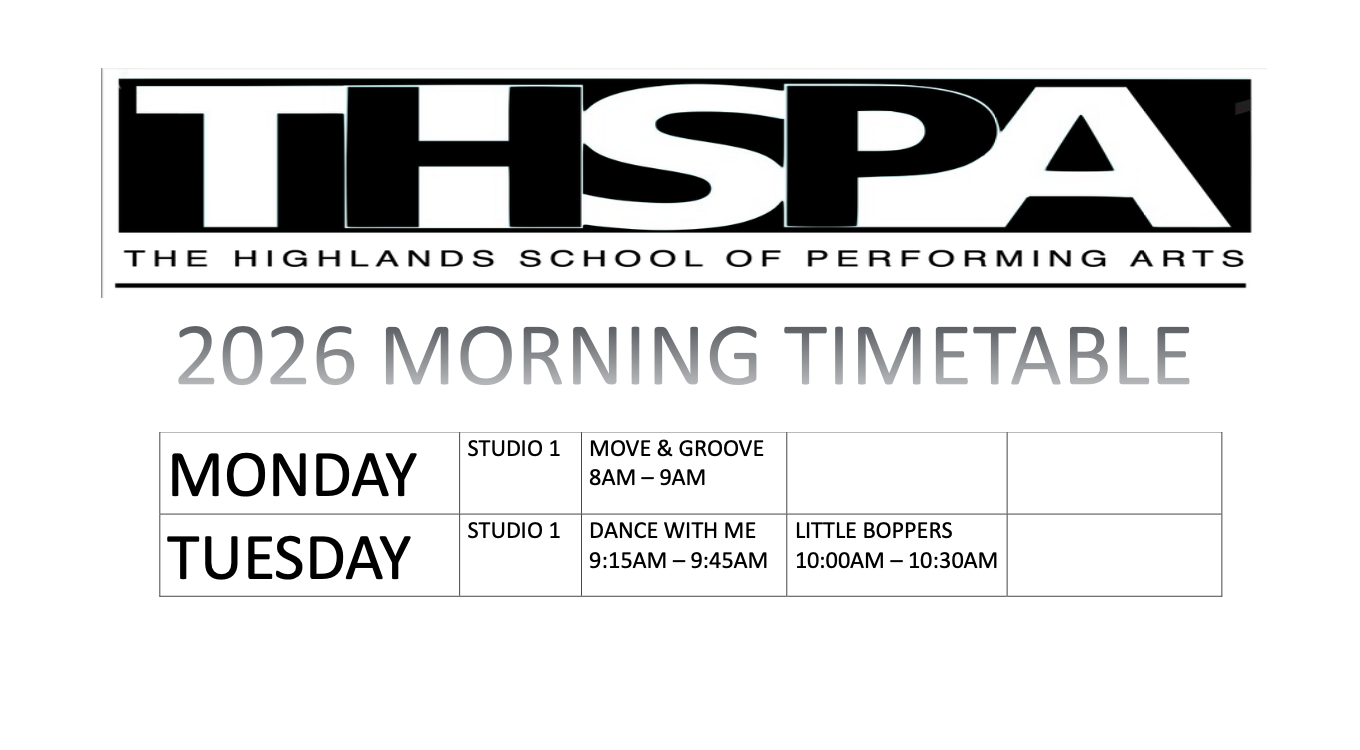 THSPA

THE HIGHLANDS SCHOOL OF PERFORMING ARTS

2026 MORNING TIMETABLE

| MONDAY | STUDIO 1 | MOVE & GROOVE 8AM – 9AM | | |
|---|---|---|---|---|
| TUESDAY | STUDIO 1 | DANCE WITH ME 9:15AM – 9:45AM | LITTLE BOPPERS 10:00AM – 10:30AM | |